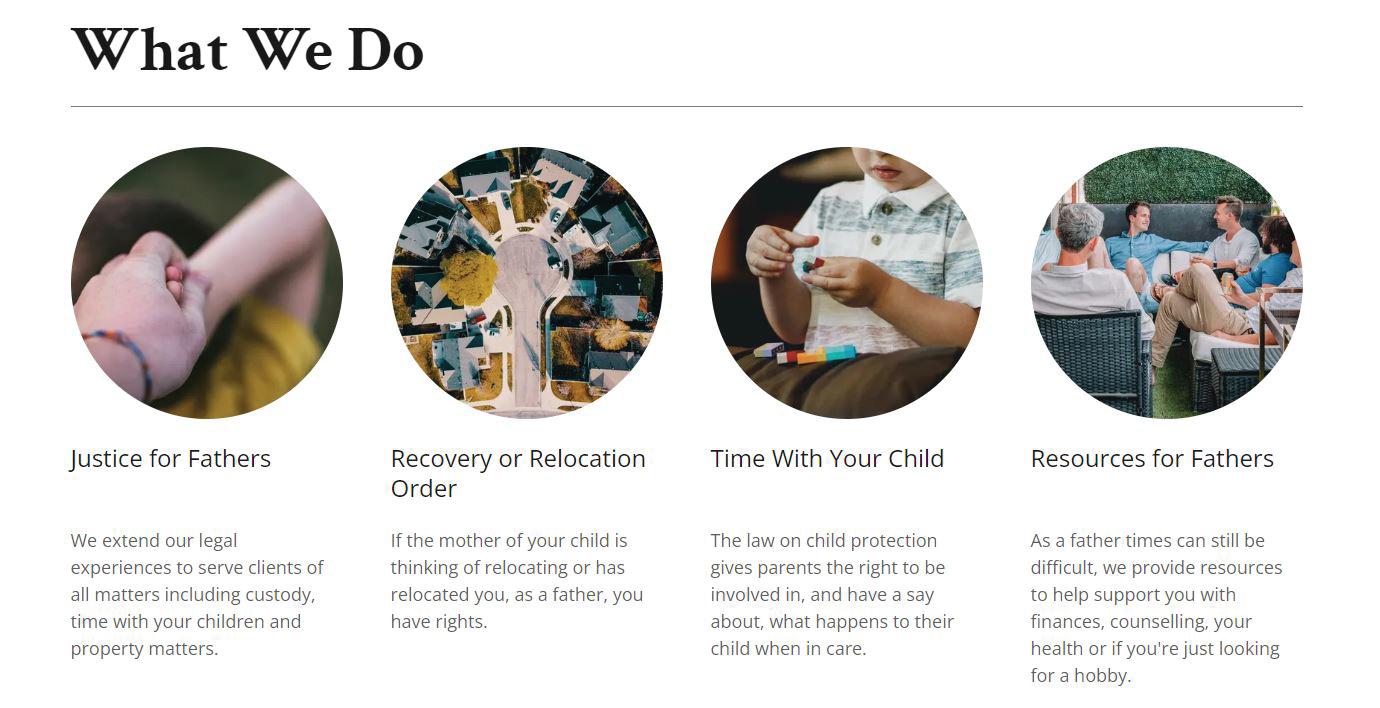 What We Do

Justice for Fathers

We extend our legal experiences to serve clients of all matters including custody, time with your children and property matters.

Recovery or Relocation Order

If the mother of your child is thinking of relocating or has relocated you, as a father, you have rights.

Time With Your Child

The law on child protection gives parents the right to be involved in, and have a say about, what happens to their child when in care.

Resources for Fathers

As a father times can still be difficult, we provide resources to help support you with finances, counselling, your health or if you're just looking for a hobby.